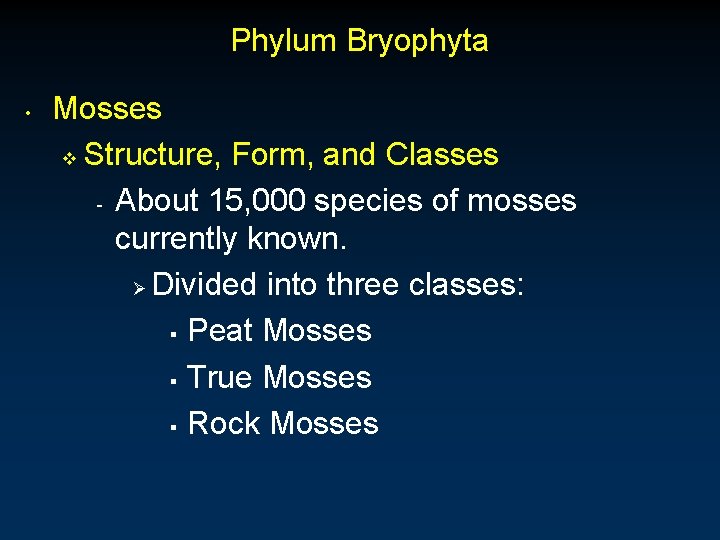 Phylum Bryophyta

• Mosses

❖ Structure, Form, and Classes

- About 15,000 species of mosses currently known.

➢ Divided into three classes:

▪ Peat Mosses

▪ True Mosses

▪ Rock Mosses